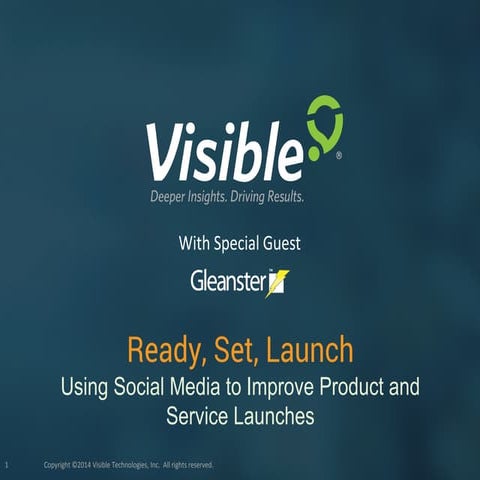 Visible®

Deeper Insights. Driving Results.

With Special Guest

Gleanster

Ready, Set, Launch

Using Social Media to Improve Product and Service Launches

1 Copyright ©2014 Visible Technologies, Inc. All rights reserved.